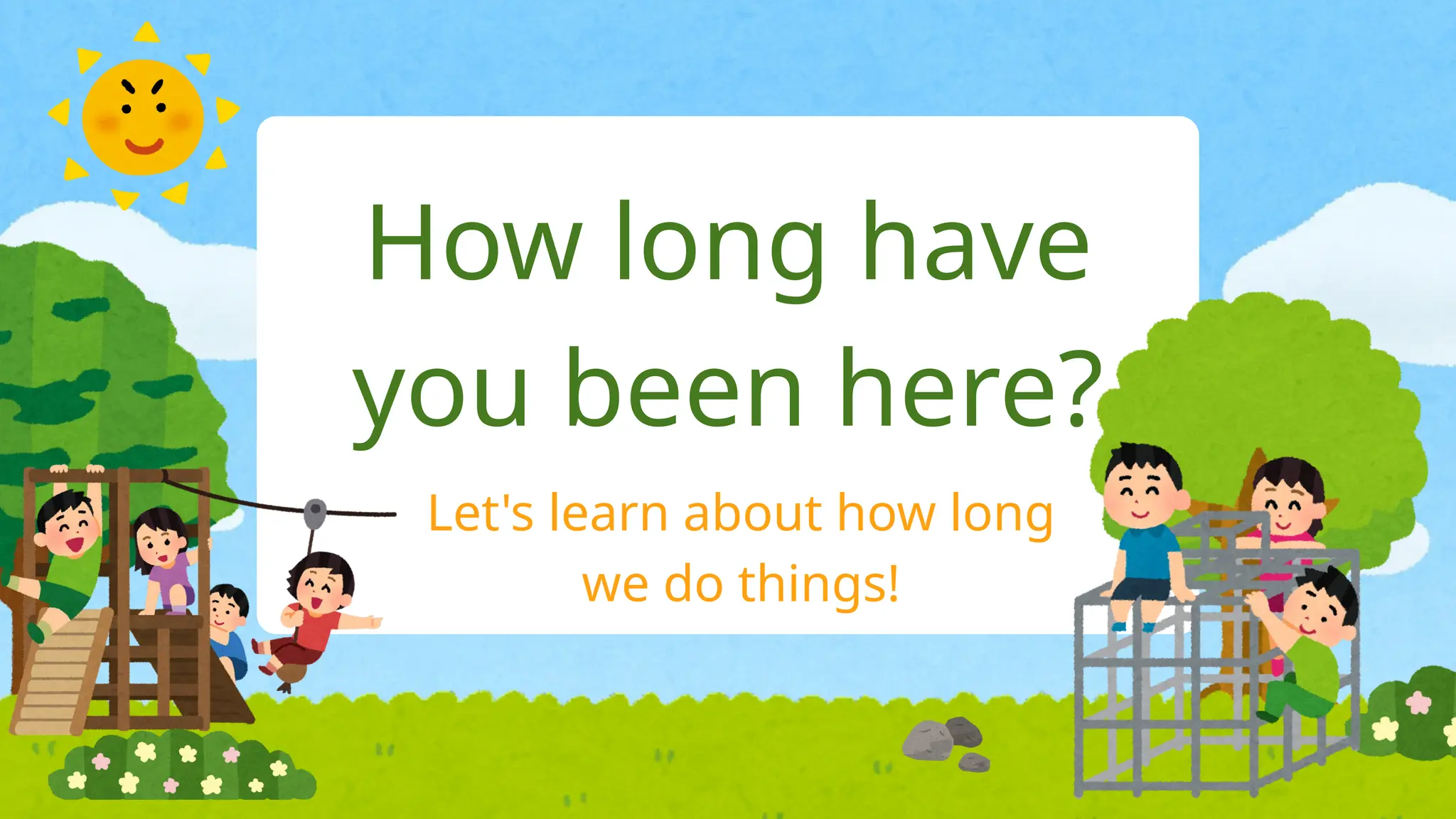 How long have you been here?

Let's learn about how long we do things!